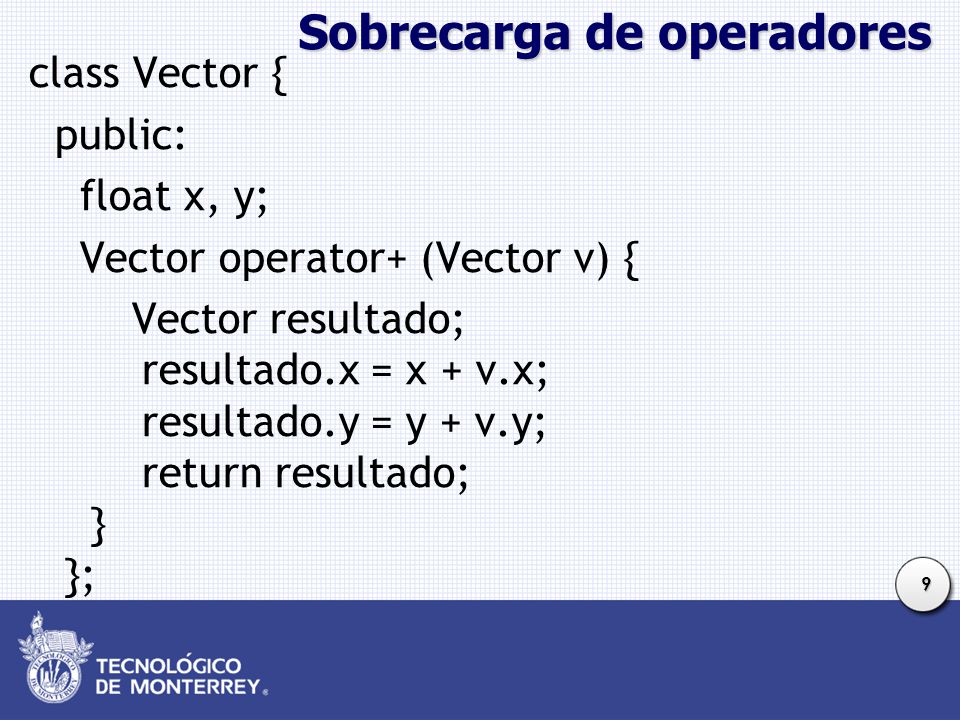 Sobrecarga de operadores

class Vector {
public:
float x, y;
Vector operator+ (Vector v) {
Vector resultado;
resultado.x = x + v.x;
resultado.y = y + v.y;
return resultado;
}
};

9

TECNOLÓGICO DE MONTERREY®